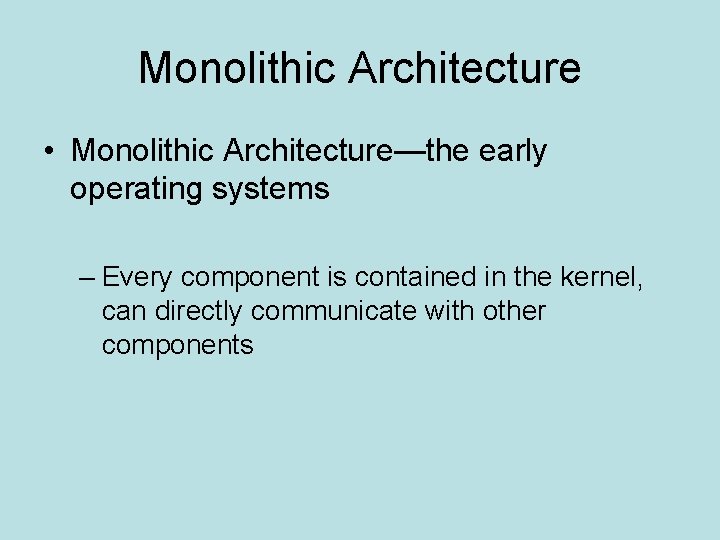 Monolithic Architecture

• Monolithic Architecture—the early operating systems

– Every component is contained in the kernel, can directly communicate with other components